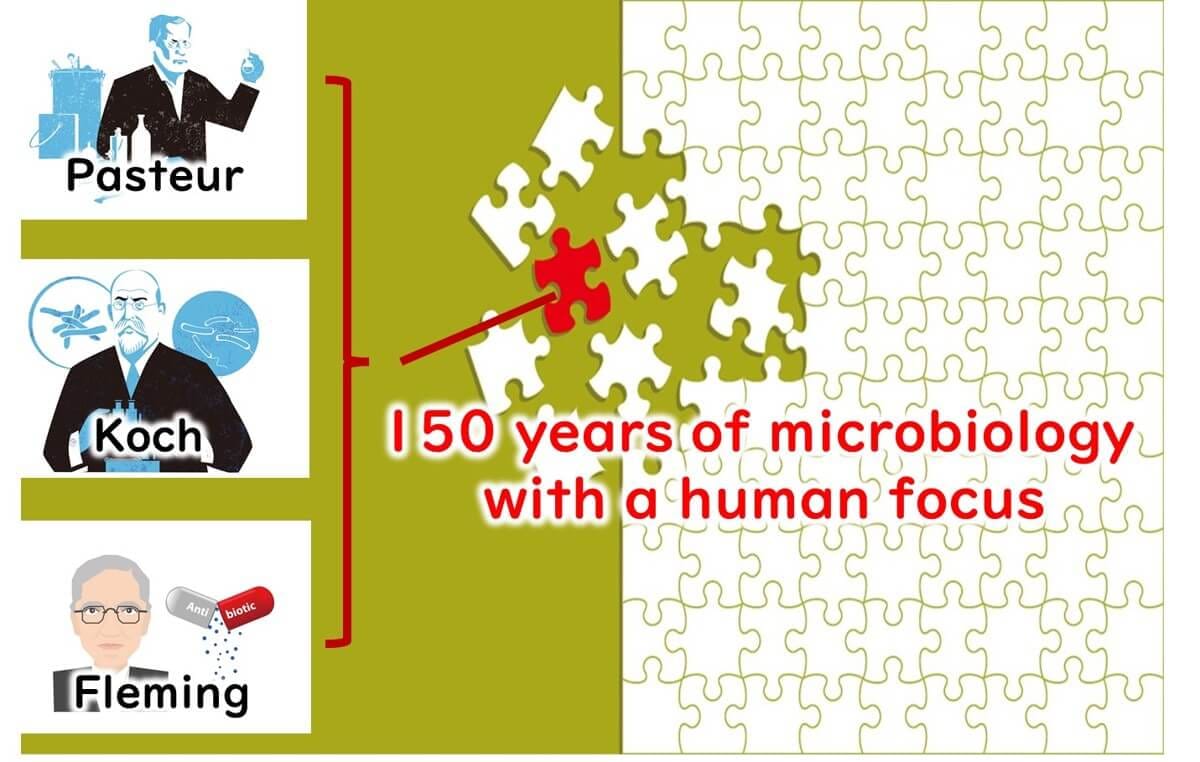 Pasteur

Koch

Anti biotic

Fleming

150 years of microbiology with a human focus